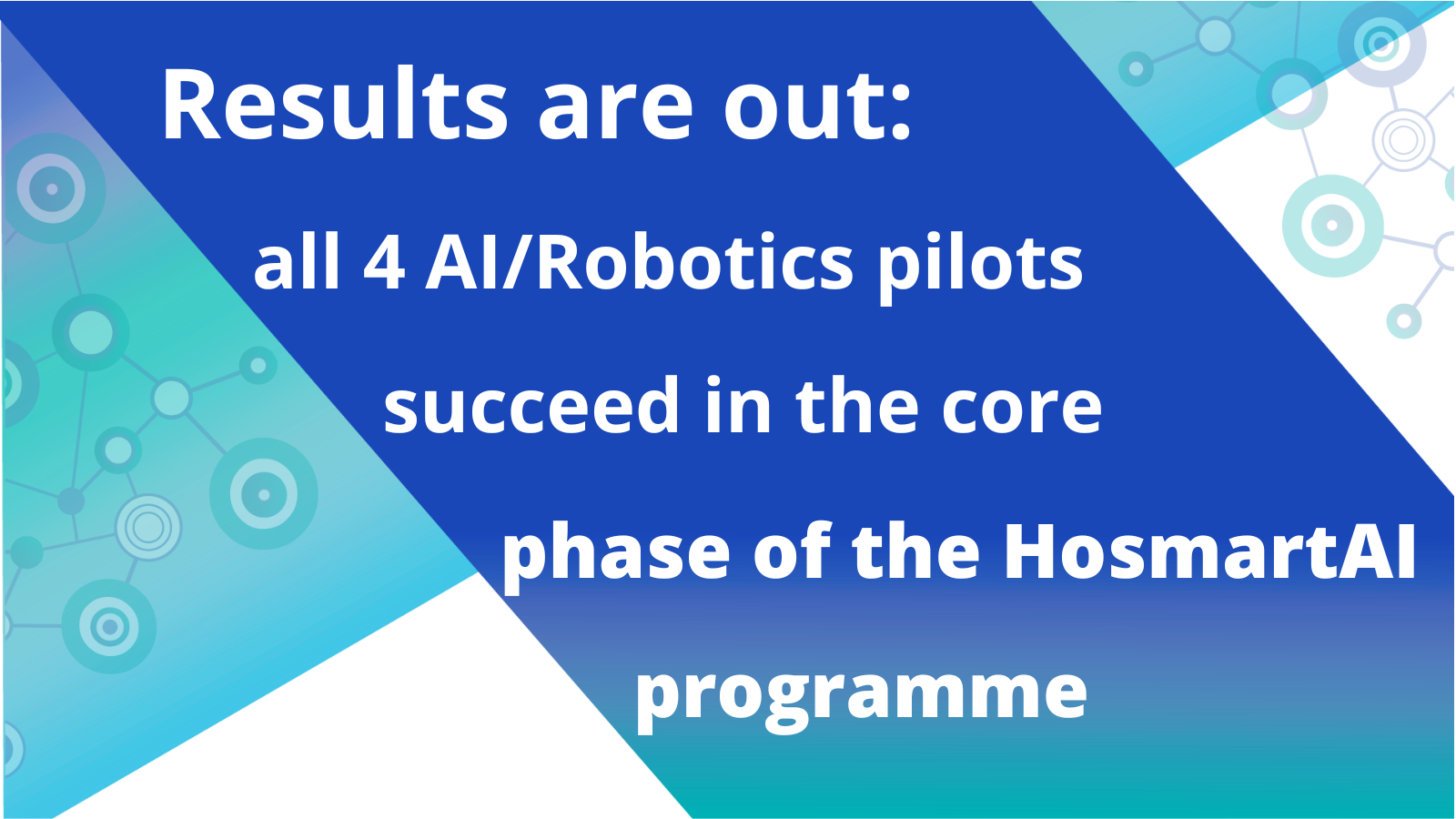 Results are out:

all 4 AI/Robotics pilots succeed in the core phase of the HosmartAI programme